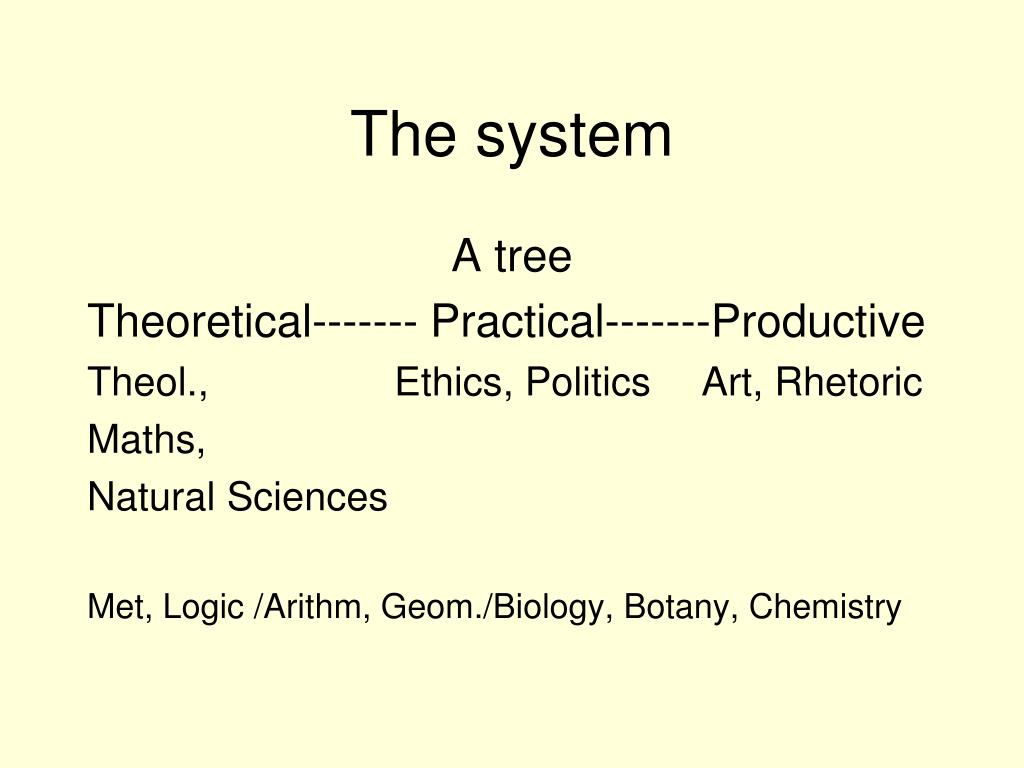 The system

A tree

Theoretical------- Practical-------Productive

Theol., Ethics, Politics Art, Rhetoric

Maths,

Natural Sciences

Met, Logic /Arithm, Geom./Biology, Botany, Chemistry